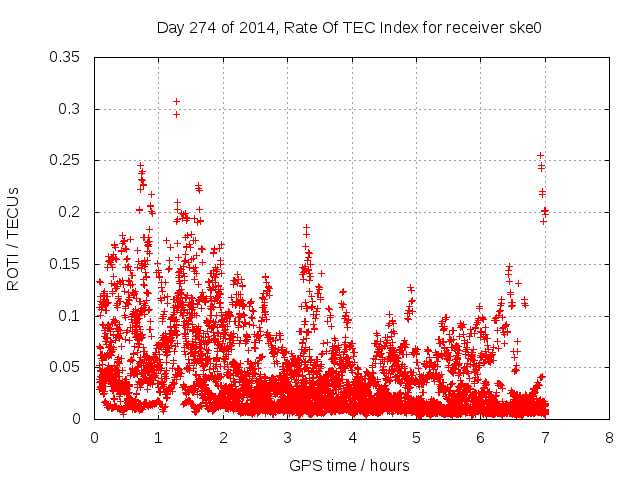 Day 274 of 2014, Rate Of TEC Index for receiver ske0

ROTI / TECUs

0.35
0.3
0.25
0.2
0.15
0.1
0.05
0

0 1 2 3 4 5 6 7 8

GPS time / hours